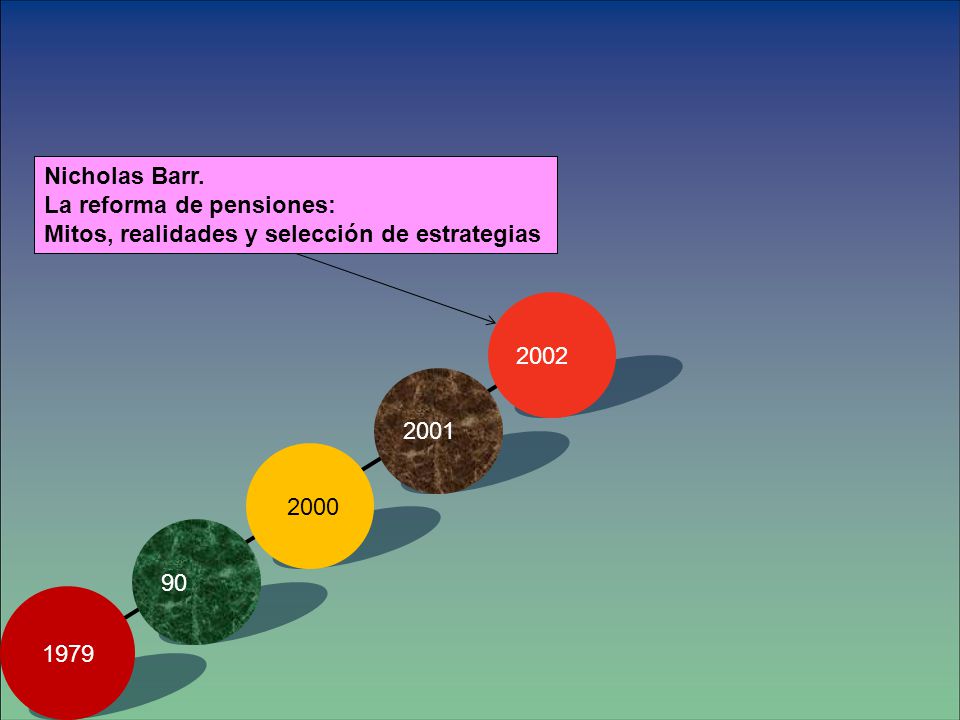 Nicholas Barr.
La reforma de pensiones:
Mitos, realidades y selección de estrategias

2002

2001

2000

90

1979